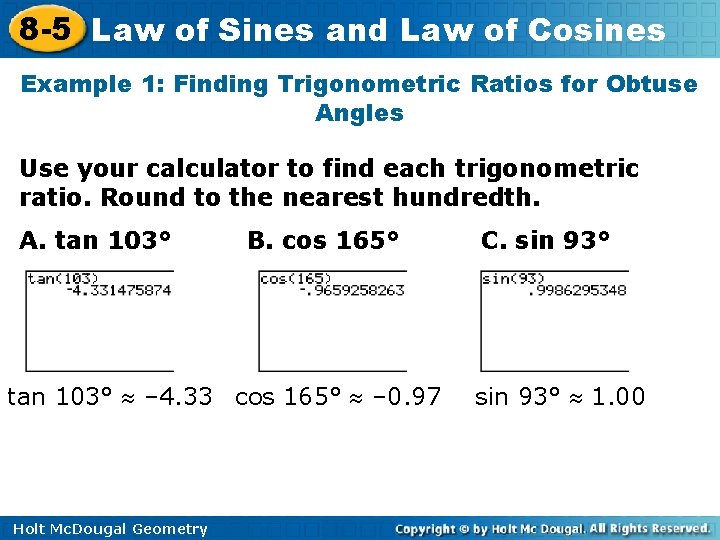 8-5 Law of Sines and Law of Cosines

Example 1: Finding Trigonometric Ratios for Obtuse Angles

Use your calculator to find each trigonometric ratio. Round to the nearest hundredth.

A. tan 103°

tan(103)
-4.331475874

tan 103° ≈ −4.33

B. cos 165°

cos(165)
-.9659258263

cos 165° ≈ −0.97

C. sin 93°

sin(93)
.9986295348

sin 93° ≈ 1.00

Holt McDougal Geometry

Copyright © by Holt Mc Dougal. All Rights Reserved.